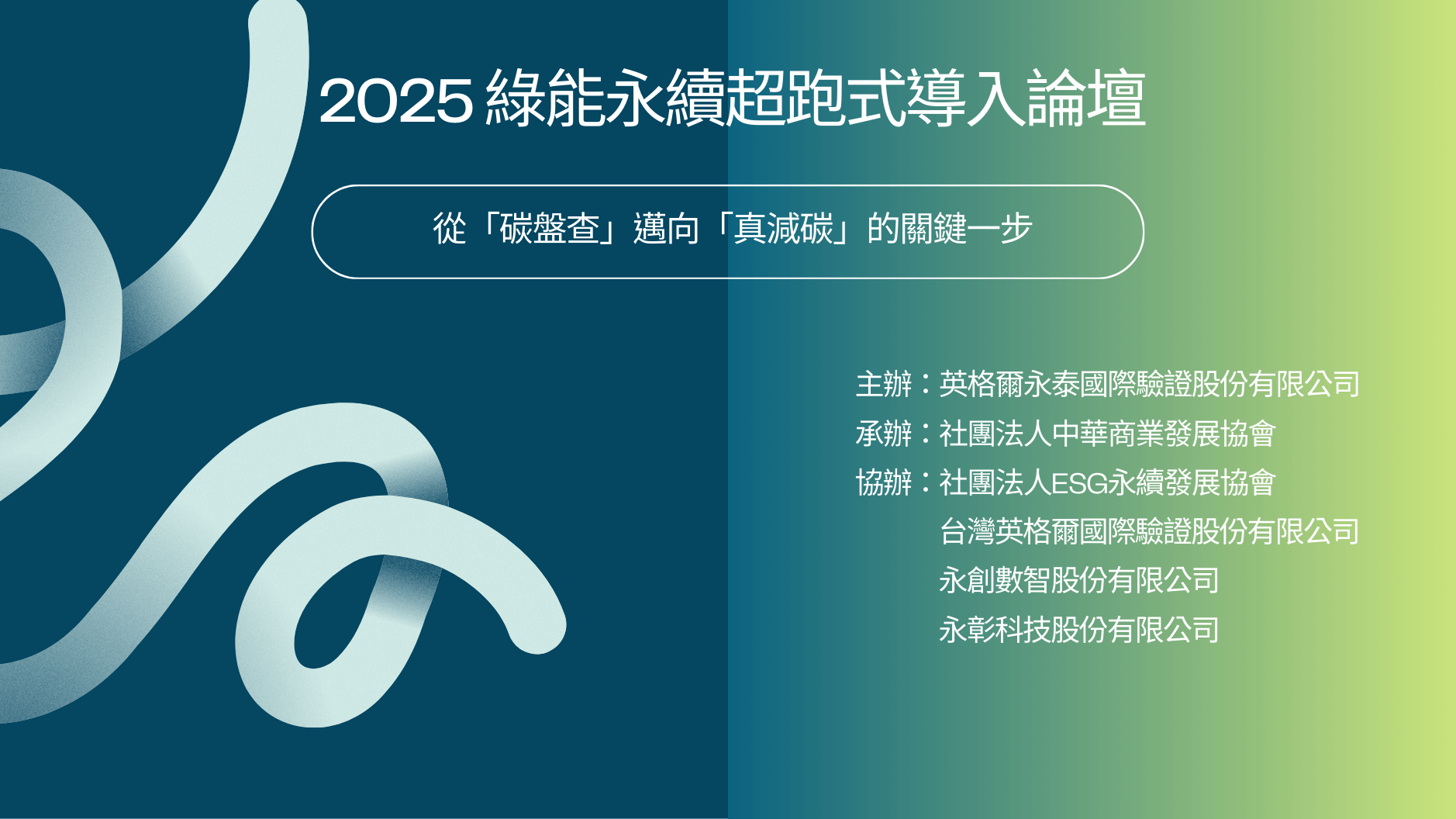 2025 綠能永續超跑式導入論壇

從「碳盤查」邁向「真減碳」的關鍵一步

主辦：英格爾永泰國際驗證股份有限公司
承辦：社團法人中華商業發展協會
協辦：社團法人ESG永續發展協會
台灣英格爾國際驗證股份有限公司
永創數智股份有限公司
永彰科技股份有限公司